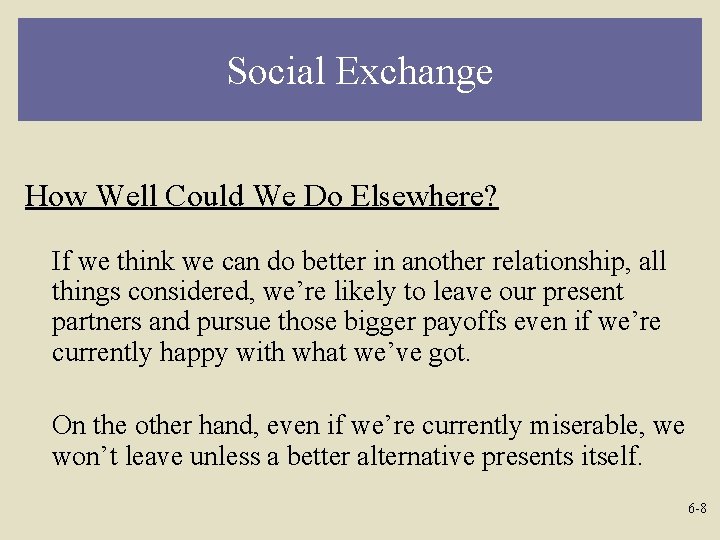 Social Exchange

How Well Could We Do Elsewhere?

If we think we can do better in another relationship, all things considered, we’re likely to leave our present partners and pursue those bigger payoffs even if we’re currently happy with what we’ve got.

On the other hand, even if we’re currently miserable, we won’t leave unless a better alternative presents itself.

6-8